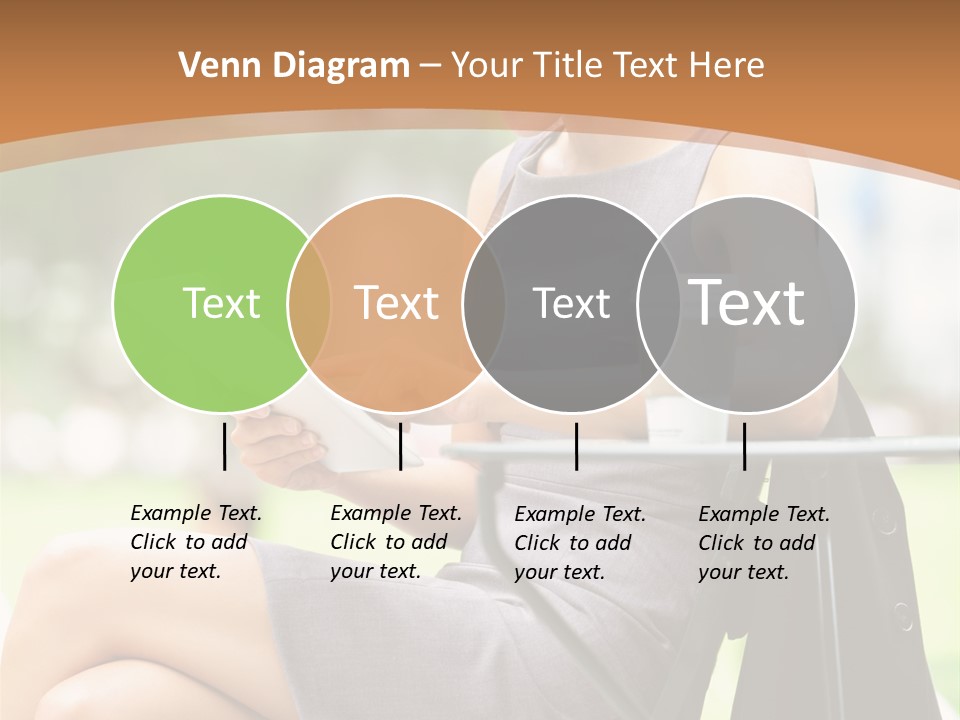 Venn Diagram – Your Title Text Here

Text

Text

Text

Text

Example Text. Click to add your text.

Example Text. Click to add your text.

Example Text. Click to add your text.

Example Text. Click to add your text.